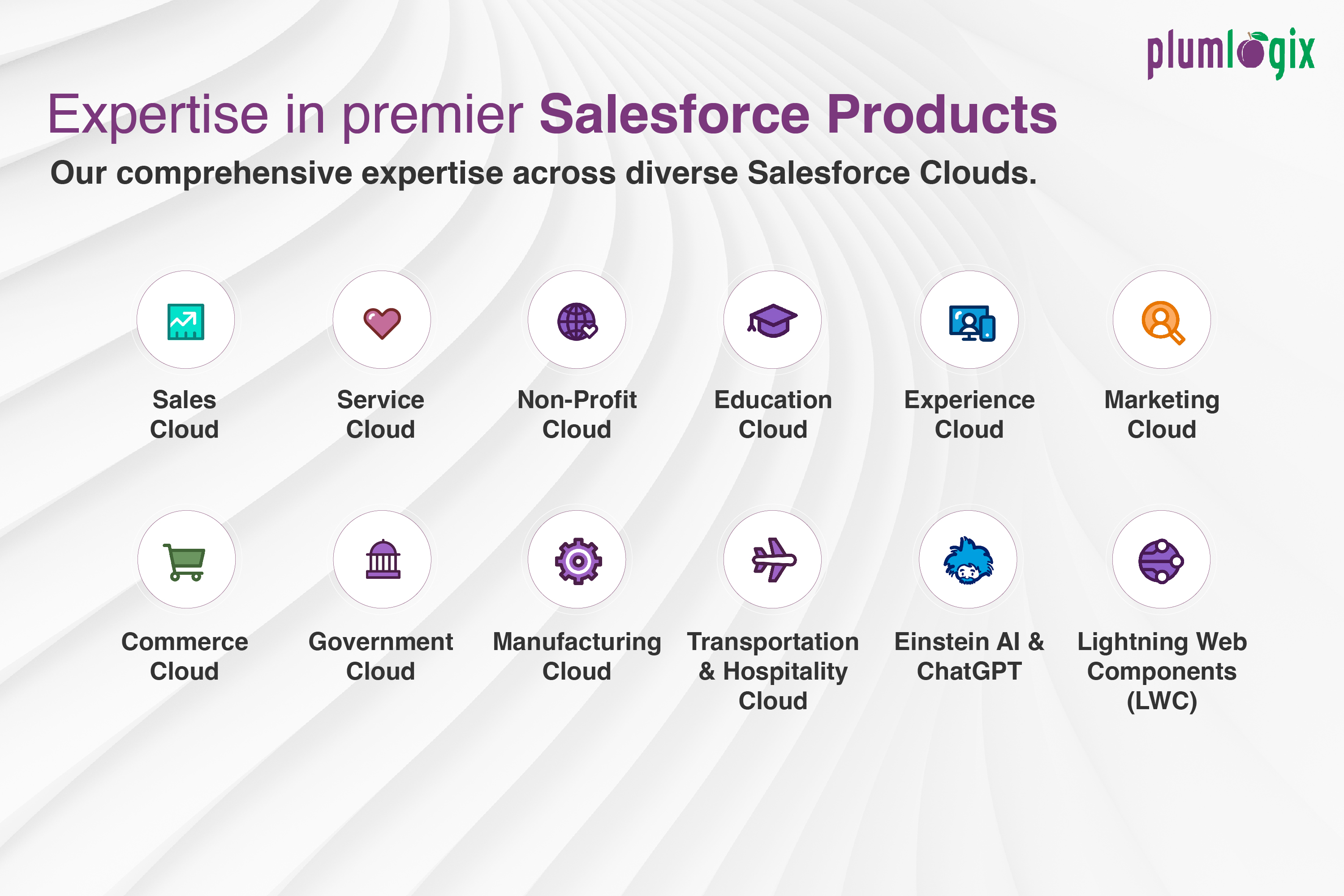 plumlogix

Expertise in premier Salesforce Products

Our comprehensive expertise across diverse Salesforce Clouds.

Sales Cloud

Service Cloud

Non-Profit Cloud

Education Cloud

Experience Cloud

Marketing Cloud

Commerce Cloud

Government Cloud

Manufacturing Cloud

Transportation & Hospitality Cloud

Einstein AI & ChatGPT

Lightning Web Components (LWC)